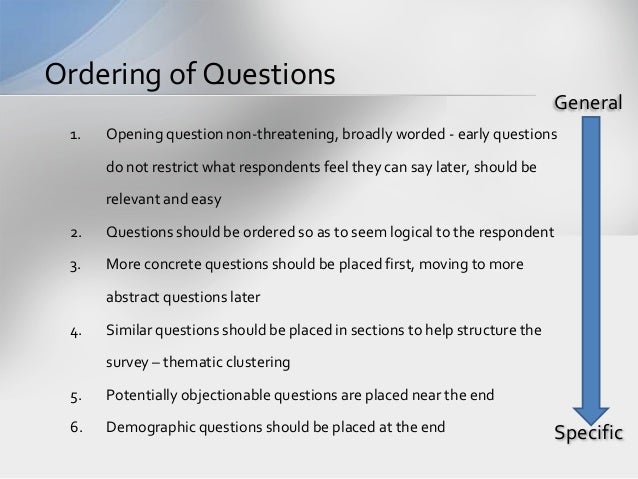 Ordering of Questions

General

1. Opening question non-threatening, broadly worded - early questions do not restrict what respondents feel they can say later, should be relevant and easy
2. Questions should be ordered so as to seem logical to the respondent
3. More concrete questions should be placed first, moving to more abstract questions later
4. Similar questions should be placed in sections to help structure the survey – thematic clustering
5. Potentially objectionable questions are placed near the end
6. Demographic questions should be placed at the end

Specific